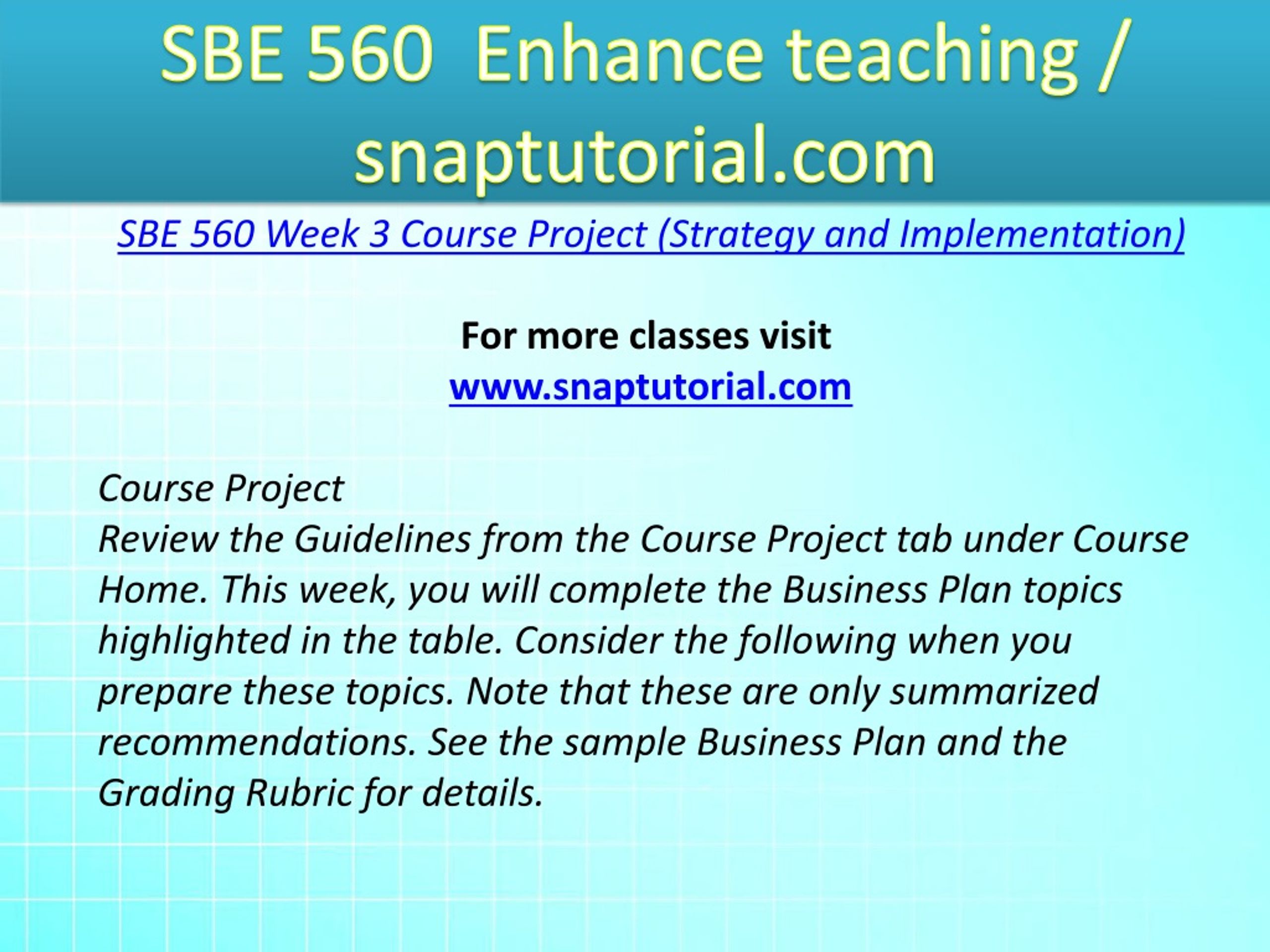 SBE 560 Enhance teaching / snaptutorial.com

SBE 560 Week 3 Course Project (Strategy and Implementation)

For more classes visit
www.snaptutorial.com

Course Project
Review the Guidelines from the Course Project tab under Course Home. This week, you will complete the Business Plan topics highlighted in the table. Consider the following when you prepare these topics. Note that these are only summarized recommendations. See the sample Business Plan and the Grading Rubric for details.